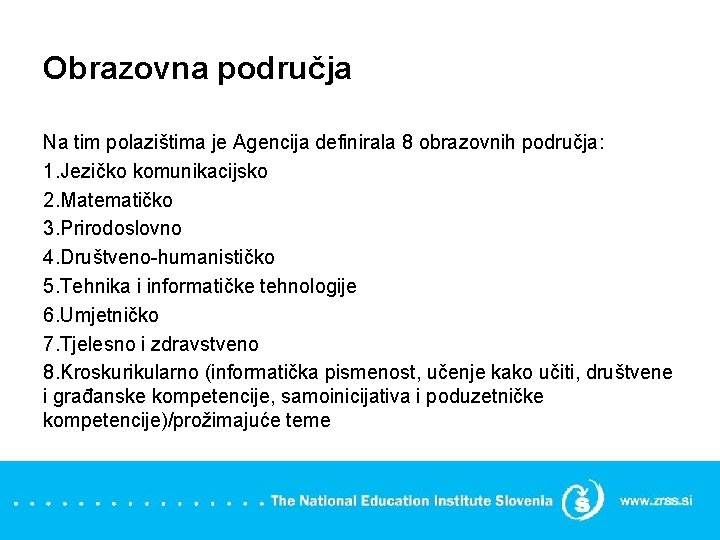 Obrazovna područja

Na tim polazištima je Agencija definirala 8 obrazovnih područja:
1.Jezičko komunikacijsko
2.Matematičko
3.Prirodoslovno
4.Društveno-humanističko
5.Tehnika i informatičke tehnologije
6.Umjetničko
7.Tjelesno i zdravstveno
8.Kroskurikularno (informatička pismenost, učenje kako učiti, društvene i građanske kompetencije, samoinicijativa i poduzetničke kompetencije)/prožimajuće teme

The National Education Institute Slovenia
www.zrss.si